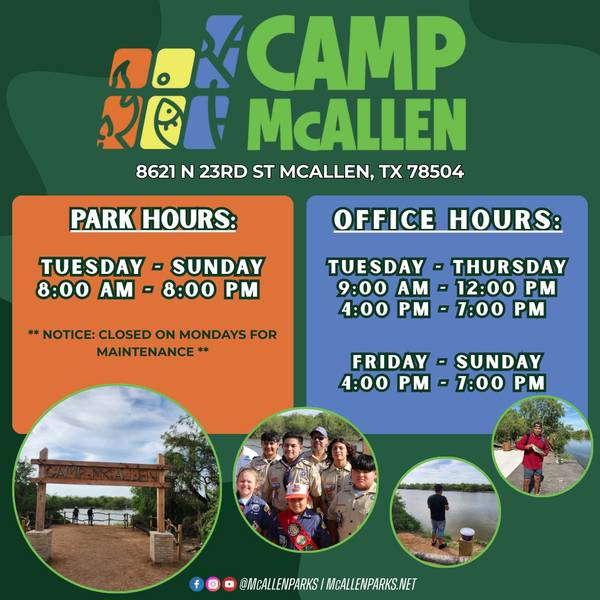 CAMP McALLEN

8621 N 23RD ST MCALLEN, TX 78504

PARK HOURS:

TUESDAY - SUNDAY
8:00 AM - 8:00 PM

** NOTICE: CLOSED ON MONDAYS FOR MAINTENANCE **

OFFICE HOURS:

TUESDAY - THURSDAY
9:00 AM - 12:00 PM
4:00 PM - 7:00 PM

FRIDAY - SUNDAY
4:00 PM - 7:00 PM

CAMP McALLEN

@McALLENPARKS | McALLENPARKS.NET